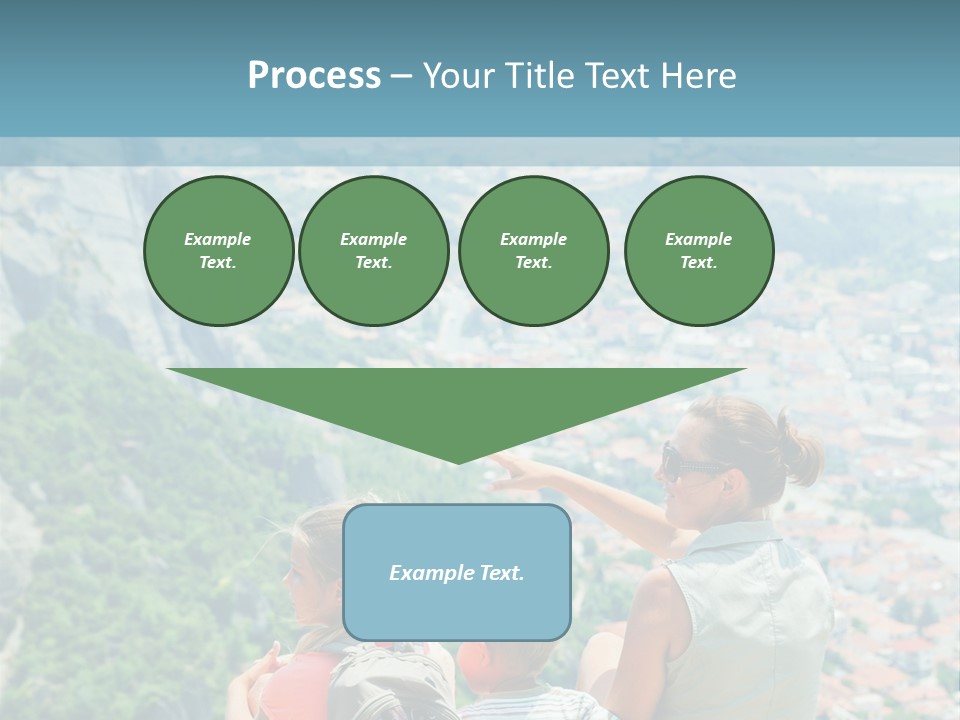 Process – Your Title Text Here

Example Text.

Example Text.

Example Text.

Example Text.

Example Text.